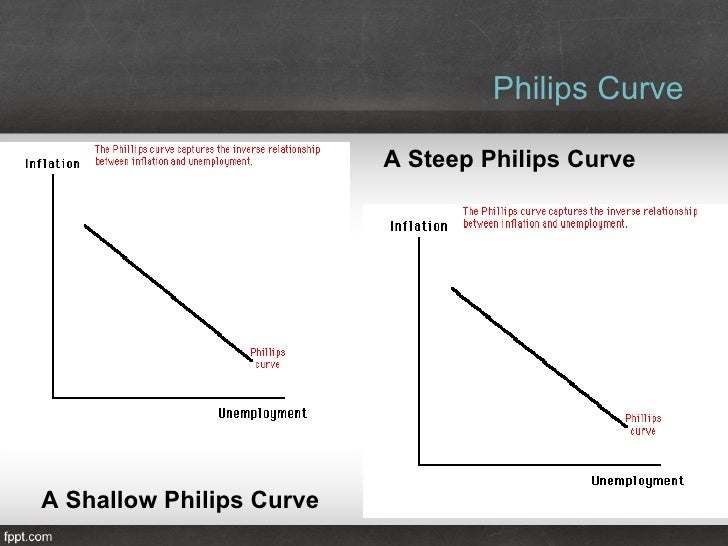 Philips Curve

Inflation

The Phillips curve captures the inverse relationship between inflation and unemployment.

Phillips curve

Unemployment

A Shallow Philips Curve

A Steep Philips Curve

Inflation

The Phillips curve captures the inverse relationship between inflation and unemployment.

Phillips curve

Unemployment

fppt.com